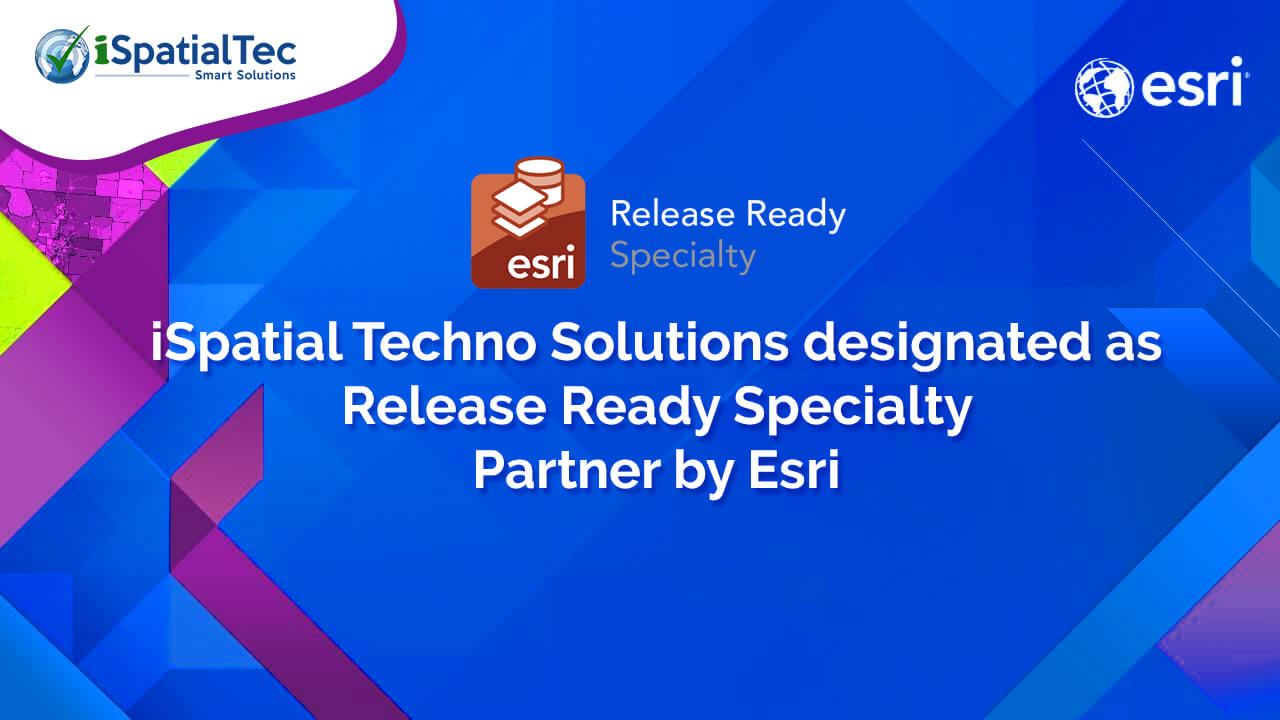 iSpatialTec
Smart Solutions

esri

esri

Release Ready
Specialty

iSpatial Techno Solutions designated as Release Ready Specialty Partner by Esri